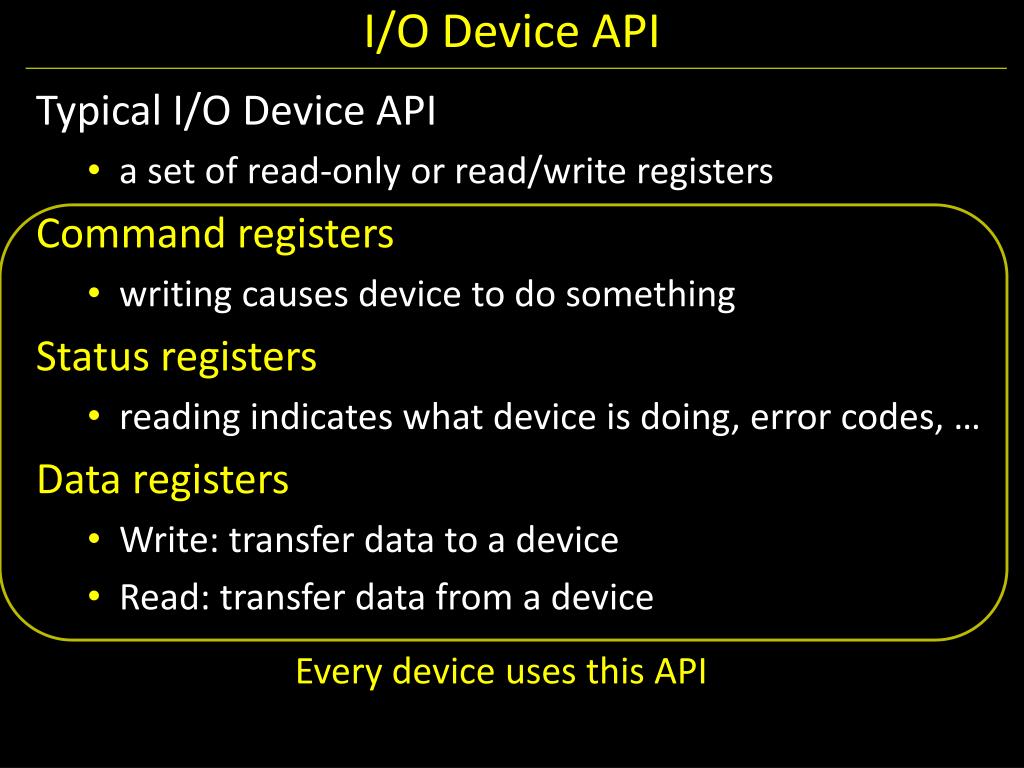 I/O Device API

Typical I/O Device API

• a set of read-only or read/write registers

Command registers

• writing causes device to do something

Status registers

• reading indicates what device is doing, error codes, …

Data registers

• Write: transfer data to a device
• Read: transfer data from a device

Every device uses this API